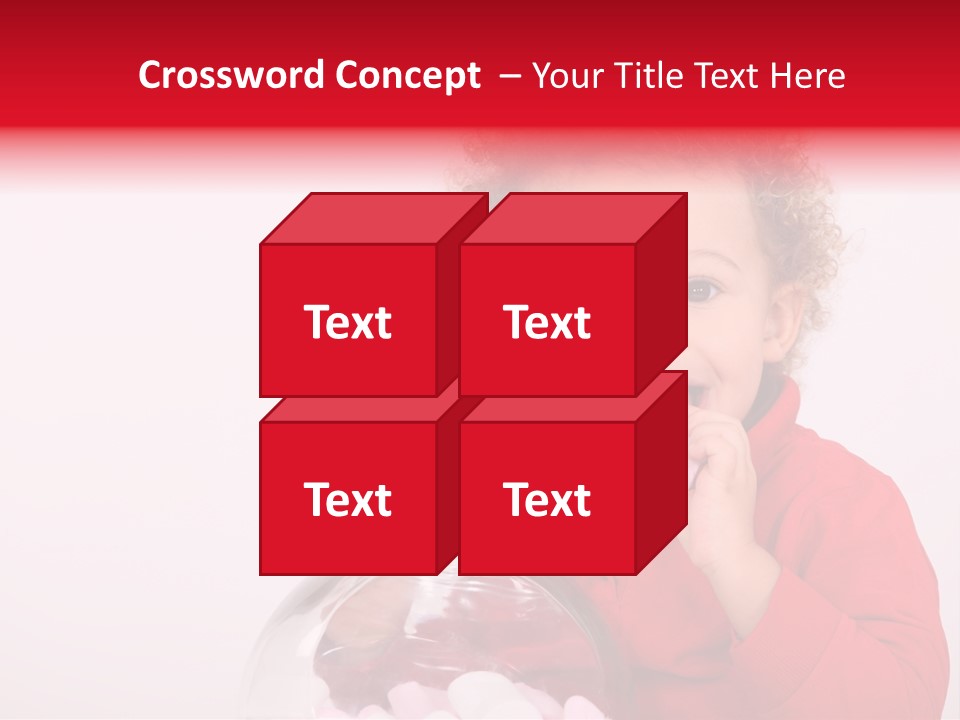 Crossword Concept – Your Title Text Here

Text

Text

Text

Text